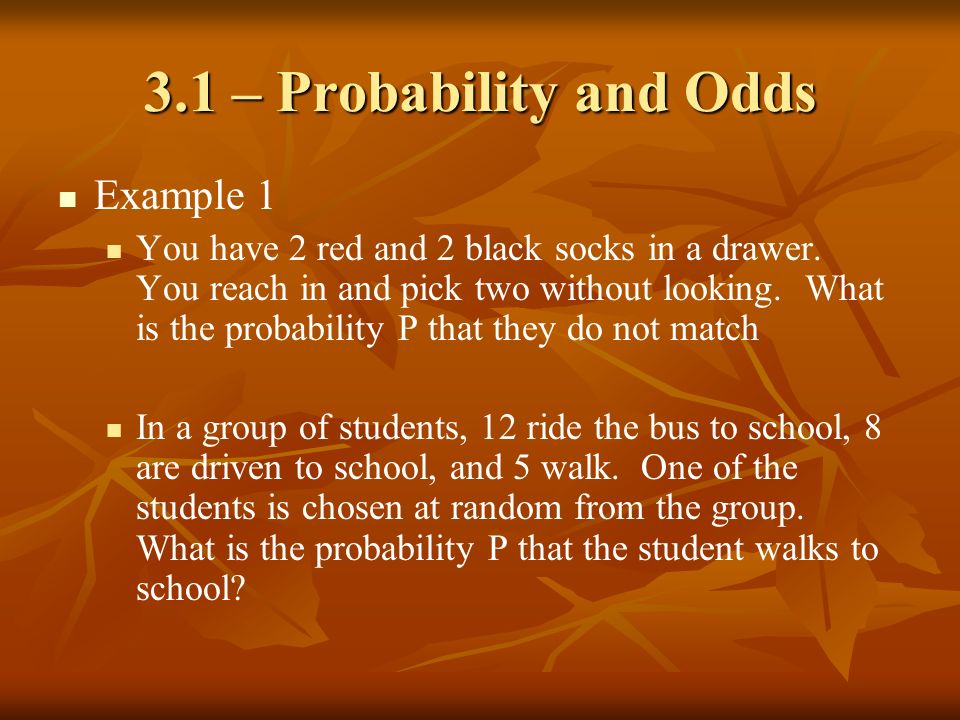 3.1 – Probability and Odds

Example 1

You have 2 red and 2 black socks in a drawer. You reach in and pick two without looking. What is the probability P that they do not match

In a group of students, 12 ride the bus to school, 8 are driven to school, and 5 walk. One of the students is chosen at random from the group. What is the probability P that the student walks to school?